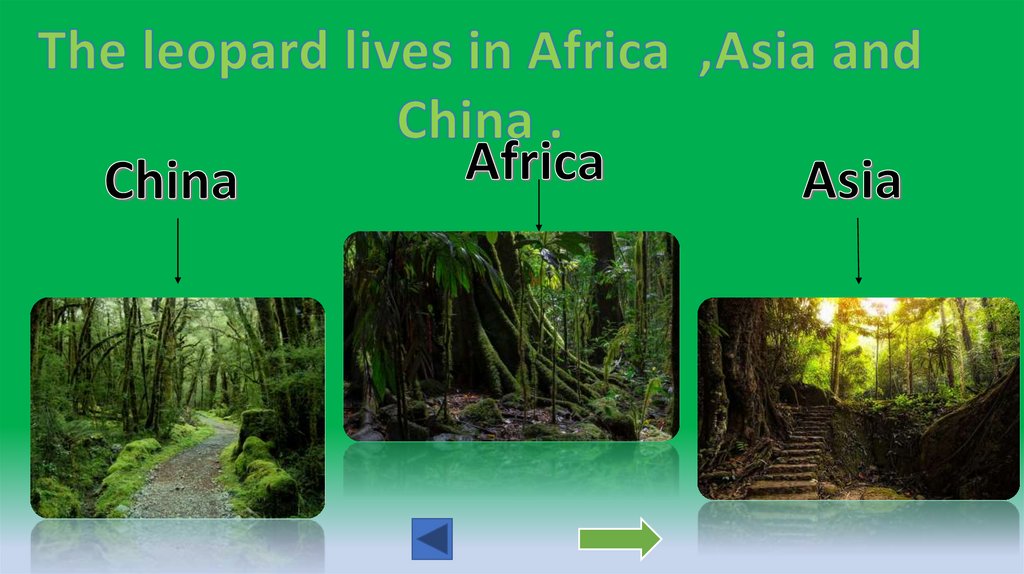 The leopard lives in Africa ,Asia and China .

China

Africa

Asia